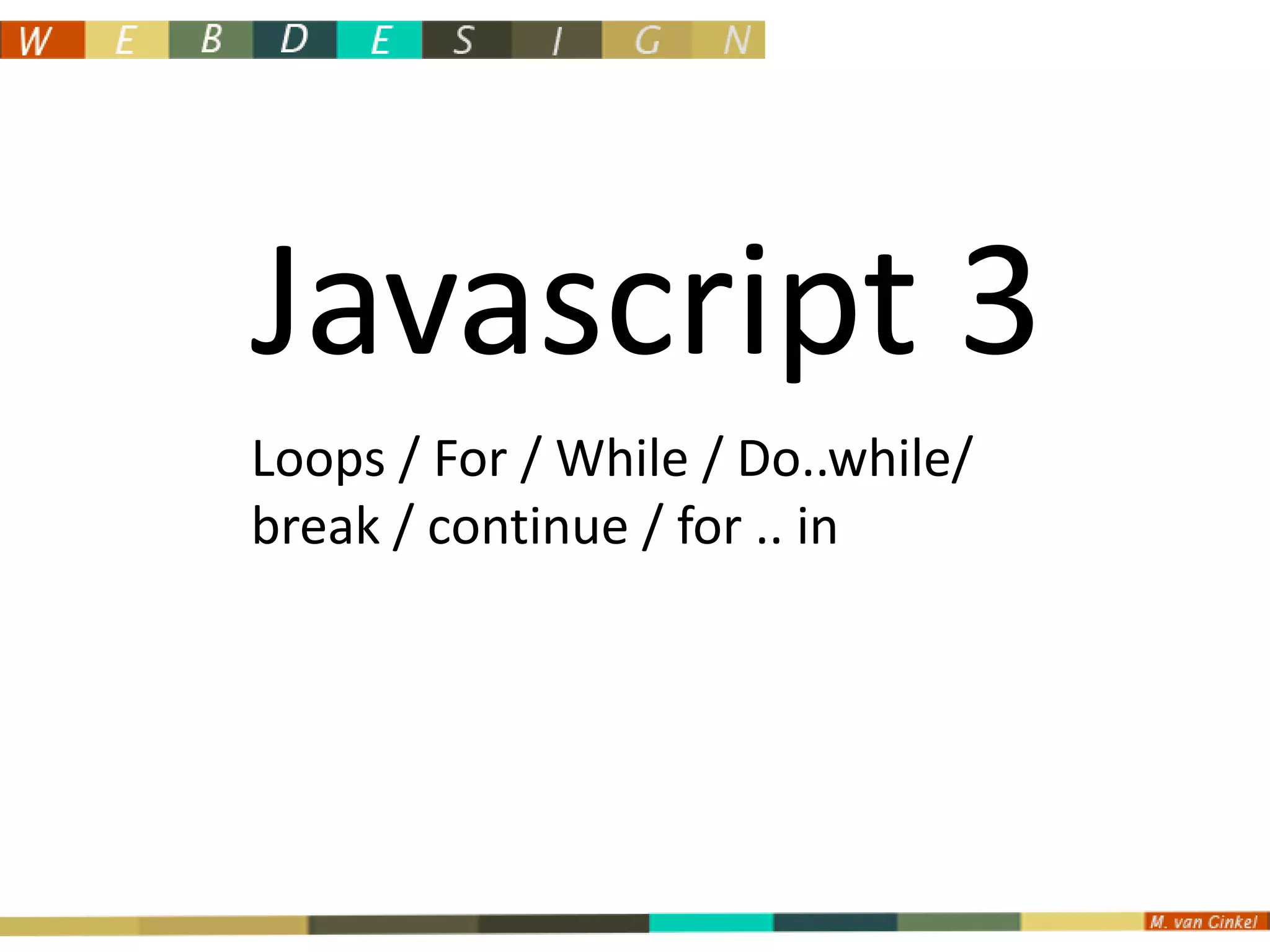 W E B D E S I G N

Javascript 3

Loops / For / While / Do..while/ break / continue / for .. in

M. van Ginkel